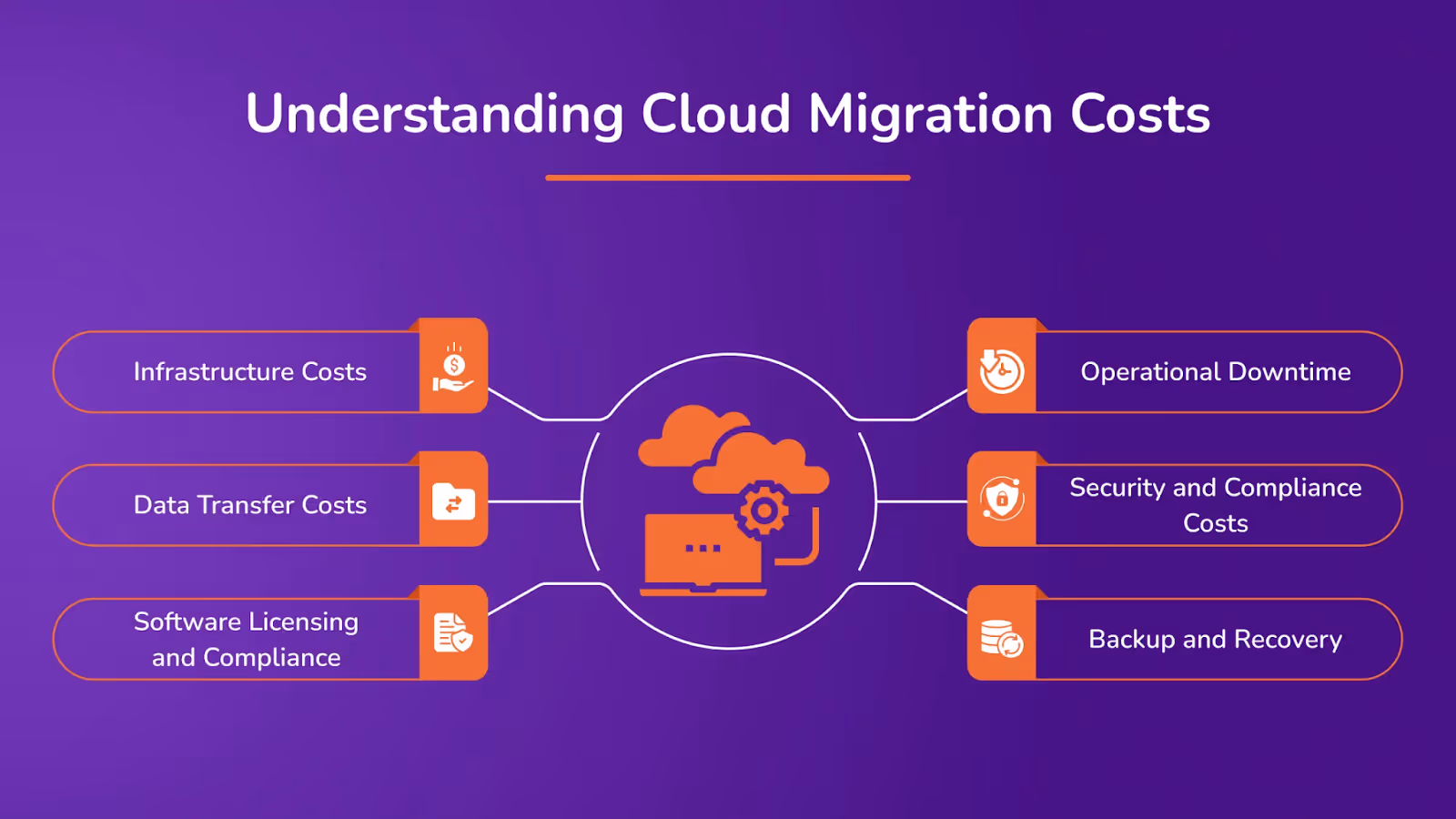 Understanding Cloud Migration Costs

Infrastructure Costs

Data Transfer Costs

Software Licensing and Compliance

Operational Downtime

Security and Compliance Costs

Backup and Recovery